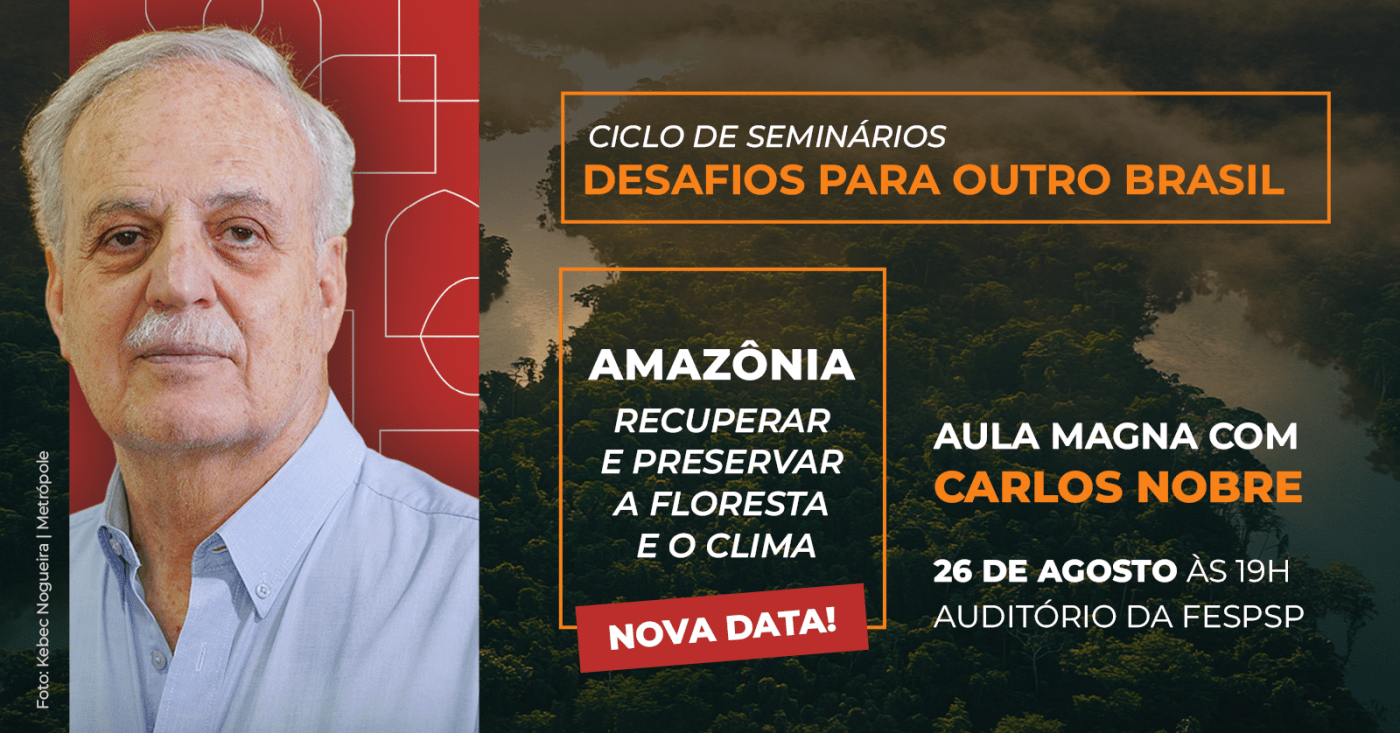 Foto: Kebec Nogueira | Metrópole

CICLO DE SEMINÁRIOS
DESAFIOS PARA OUTRO BRASIL

AMAZÔNIA
RECUPERAR E PRESERVAR A FLORESTA E O CLIMA

NOVA DATA!

AULA MAGNA COM
CARLOS NOBRE

26 DE AGOSTO ÀS 19H
AUDITÓRIO DA FESPSP